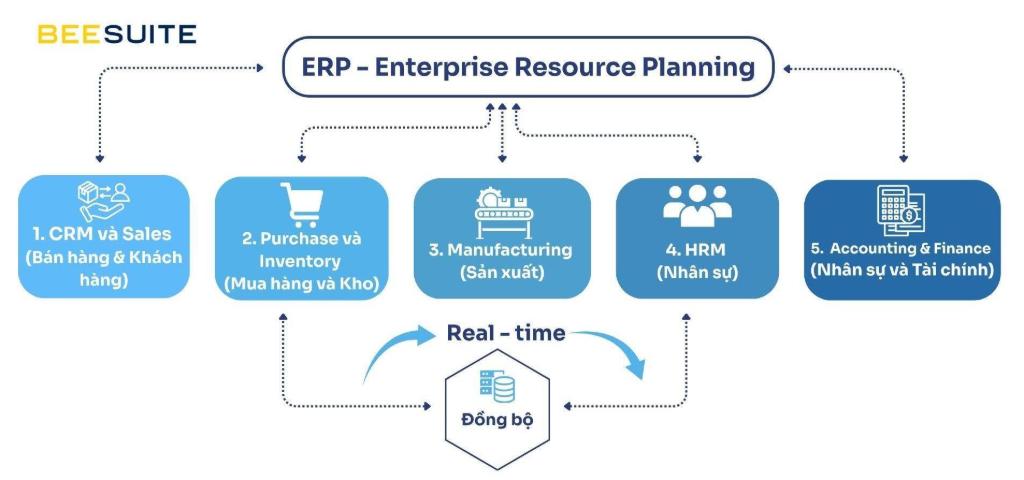 BEESUITE

ERP - Enterprise Resource Planning

1. CRM và Sales (Bán hàng & Khách hàng)

2. Purchase và Inventory (Mua hàng và Kho)

3. Manufacturing (Sản xuất)

4. HRM (Nhân sự)

5. Accounting & Finance (Nhân sự và Tài chính)

Real - time

Đồng bộ